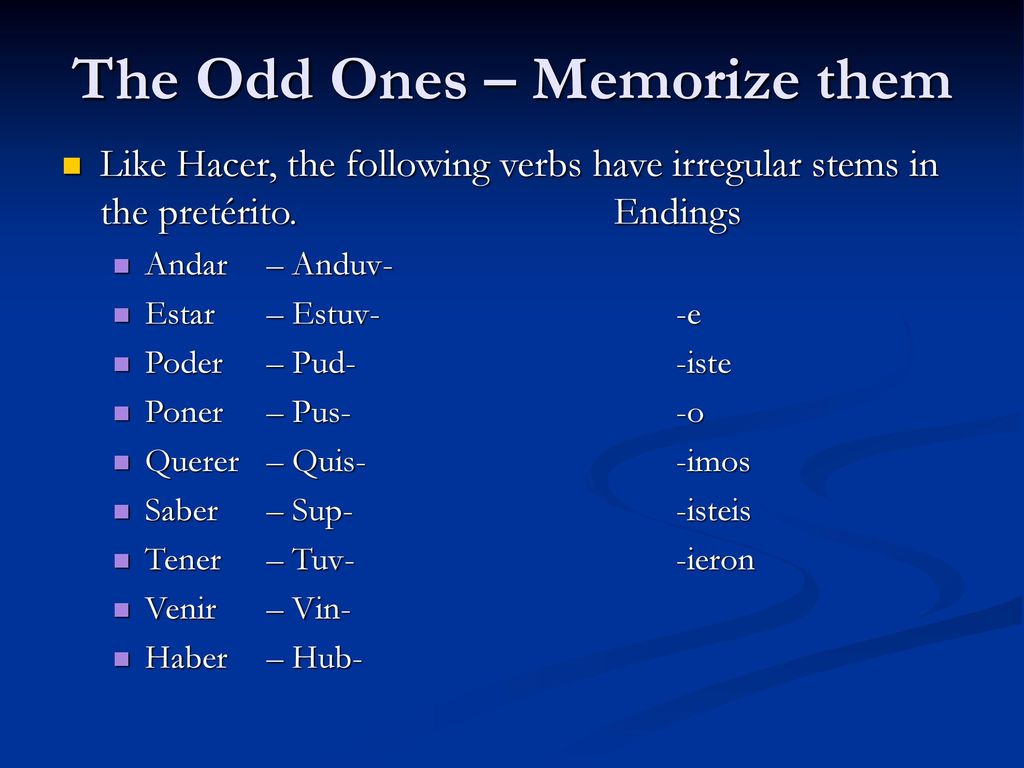 The Odd Ones – Memorize them

Like Hacer, the following verbs have irregular stems in the pretérito. Endings

Andar – Anduv-
Estar – Estuv- -e
Poder – Pud- -iste
Poner – Pus- -o
Querer – Quis- -imos
Saber – Sup- -isteis
Tener – Tuv- -ieron
Venir – Vin-
Haber – Hub-